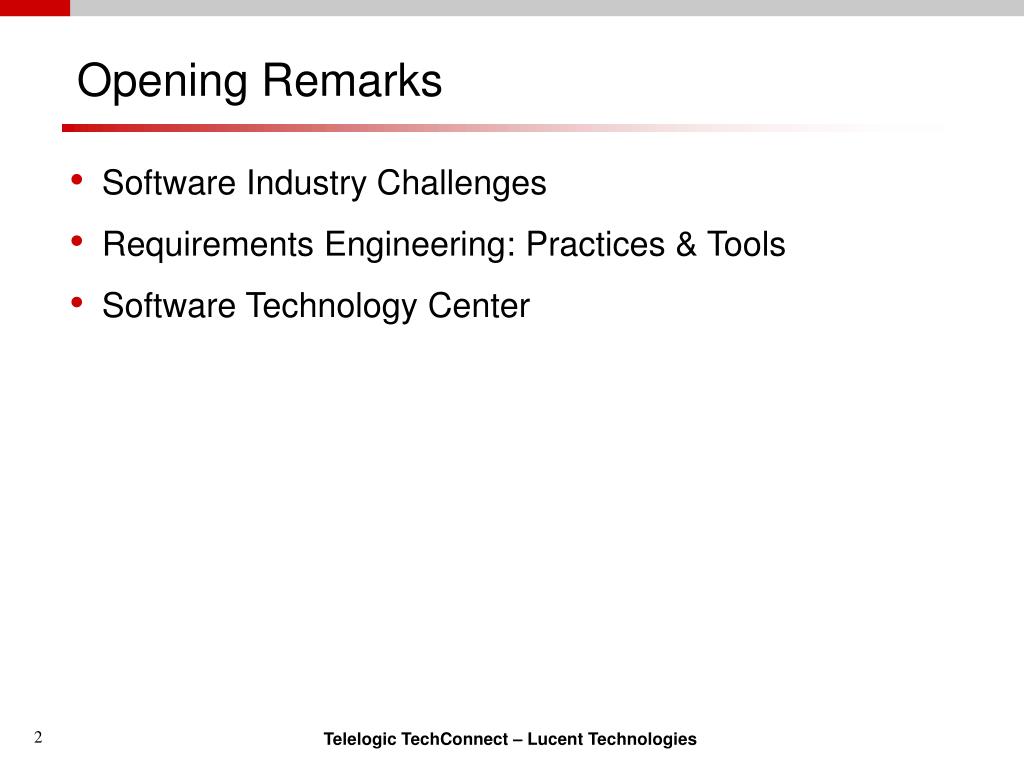 Opening Remarks

• Software Industry Challenges
• Requirements Engineering: Practices & Tools
• Software Technology Center

2

Telelogic TechConnect – Lucent Technologies